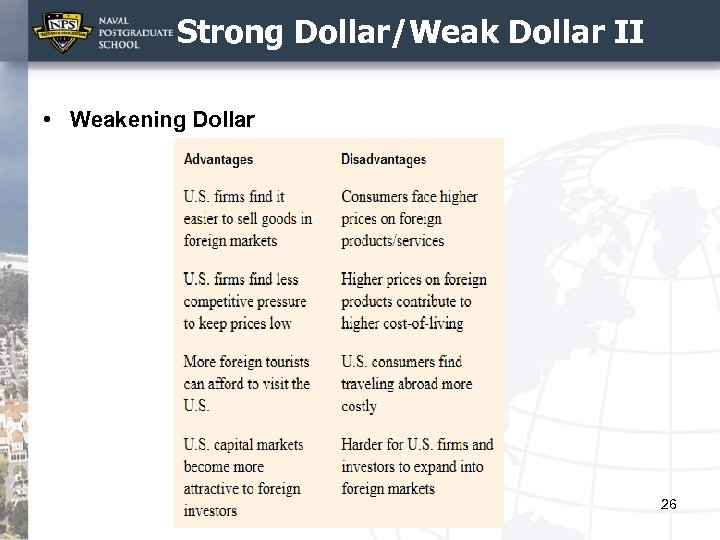 NPS
NAVAL POSTGRADUATE SCHOOL

Strong Dollar/Weak Dollar II

• Weakening Dollar

| Advantages | Disadvantages |
|---|---|
| U.S. firms find it easier to sell goods in foreign markets | Consumers face higher prices on foreign products/services |
| U.S. firms find less competitive pressure to keep prices low | Higher prices on foreign products contribute to higher cost-of-living |
| More foreign tourists can afford to visit the U.S. | U.S. consumers find traveling abroad more costly |
| U.S. capital markets become more attractive to foreign investors | Harder for U.S. firms and investors to expand into foreign markets |

26